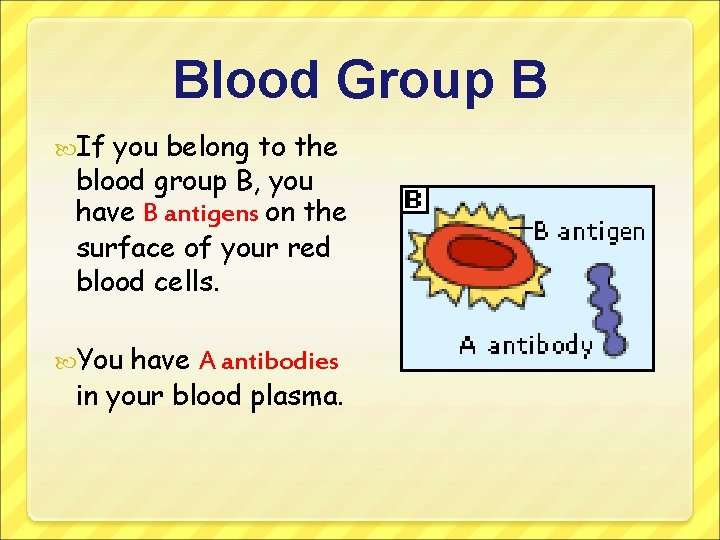 Blood Group B

If you belong to the blood group B, you have B antigens on the surface of your red blood cells.

You have A antibodies in your blood plasma.

B

B antigen

A antibody